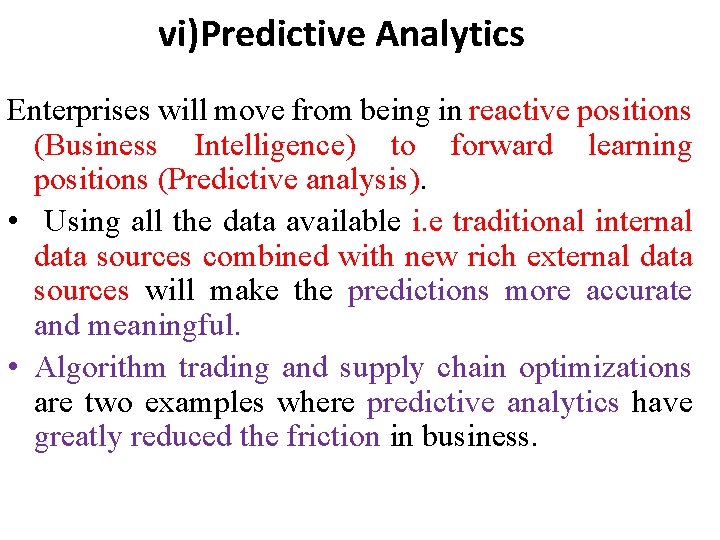 vi)Predictive Analytics

Enterprises will move from being in reactive positions (Business Intelligence) to forward learning positions (Predictive analysis).

• Using all the data available i.e traditional internal data sources combined with new rich external data sources will make the predictions more accurate and meaningful.

• Algorithm trading and supply chain optimizations are two examples where predictive analytics have greatly reduced the friction in business.